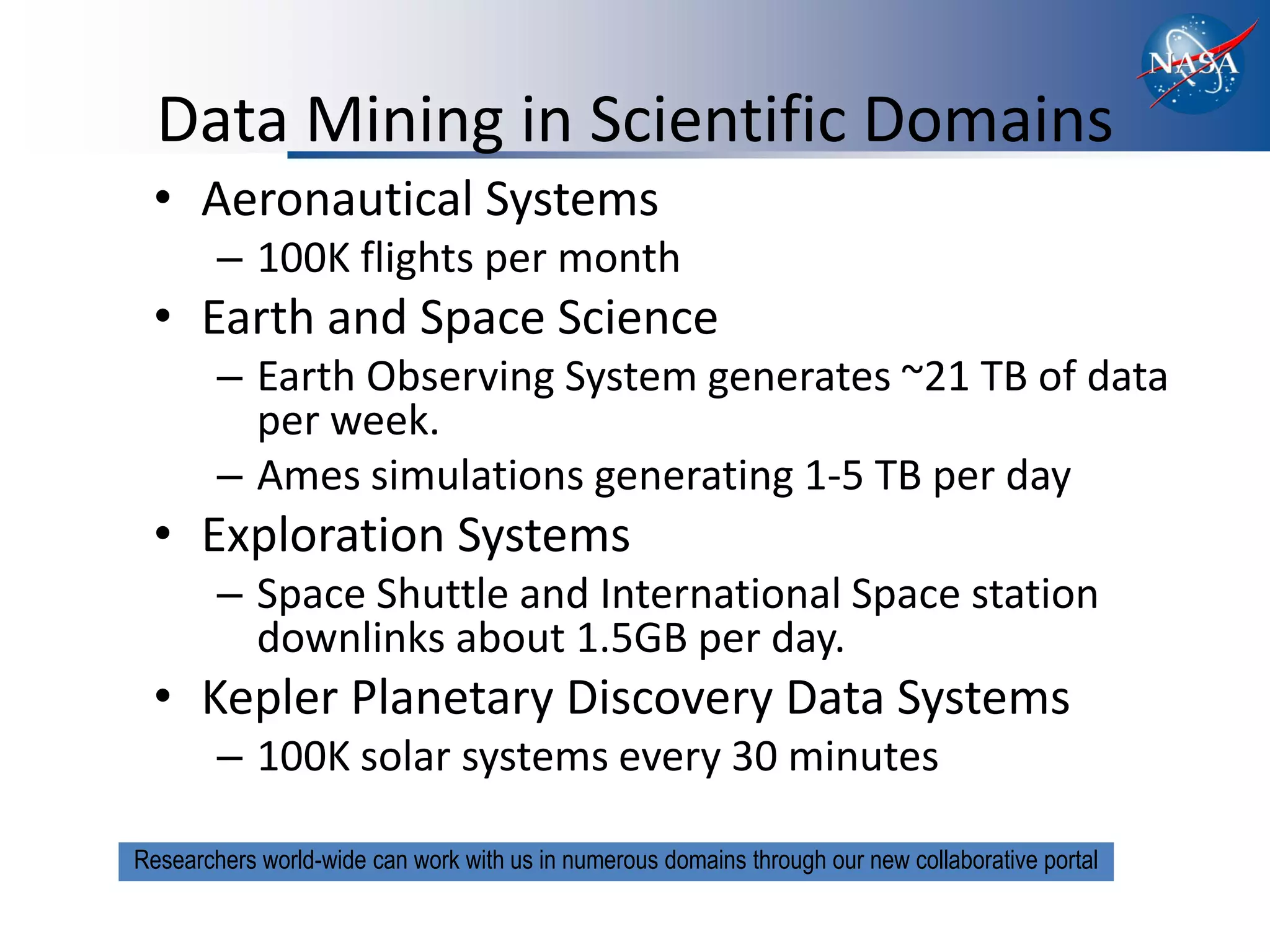 NASA

Data Mining in Scientific Domains

• Aeronautical Systems
  – 100K flights per month
• Earth and Space Science
  – Earth Observing System generates ~21 TB of data per week.
  – Ames simulations generating 1-5 TB per day
• Exploration Systems
  – Space Shuttle and International Space station downlinks about 1.5GB per day.
• Kepler Planetary Discovery Data Systems
  – 100K solar systems every 30 minutes

Researchers world-wide can work with us in numerous domains through our new collaborative portal